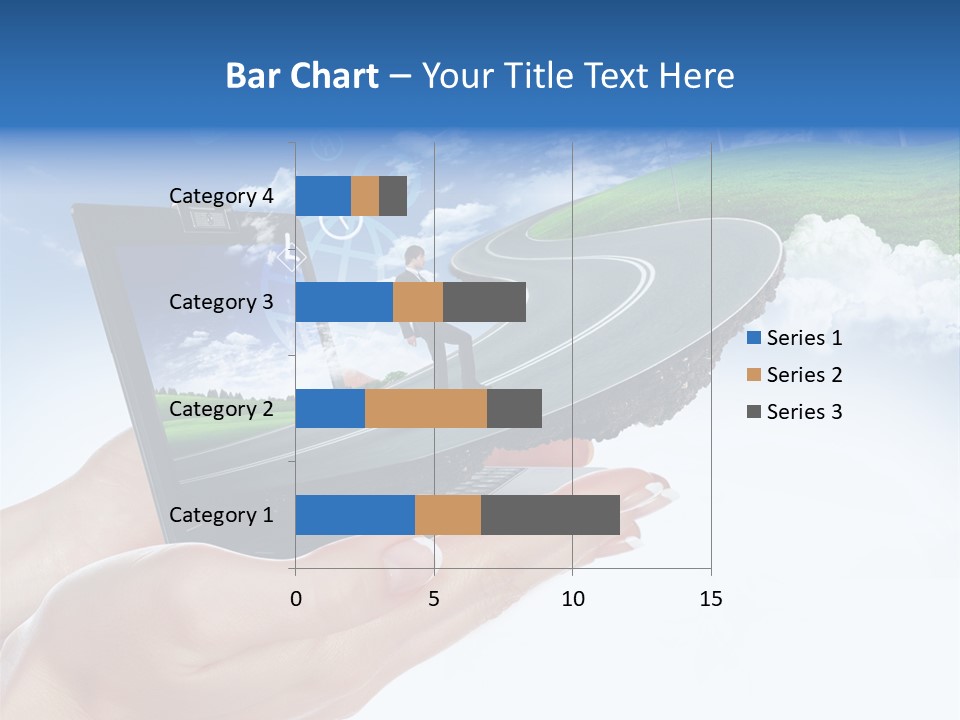 Bar Chart – Your Title Text Here

Category 4
Category 3
Category 2
Category 1

0
5
10
15

Series 1
Series 2
Series 3